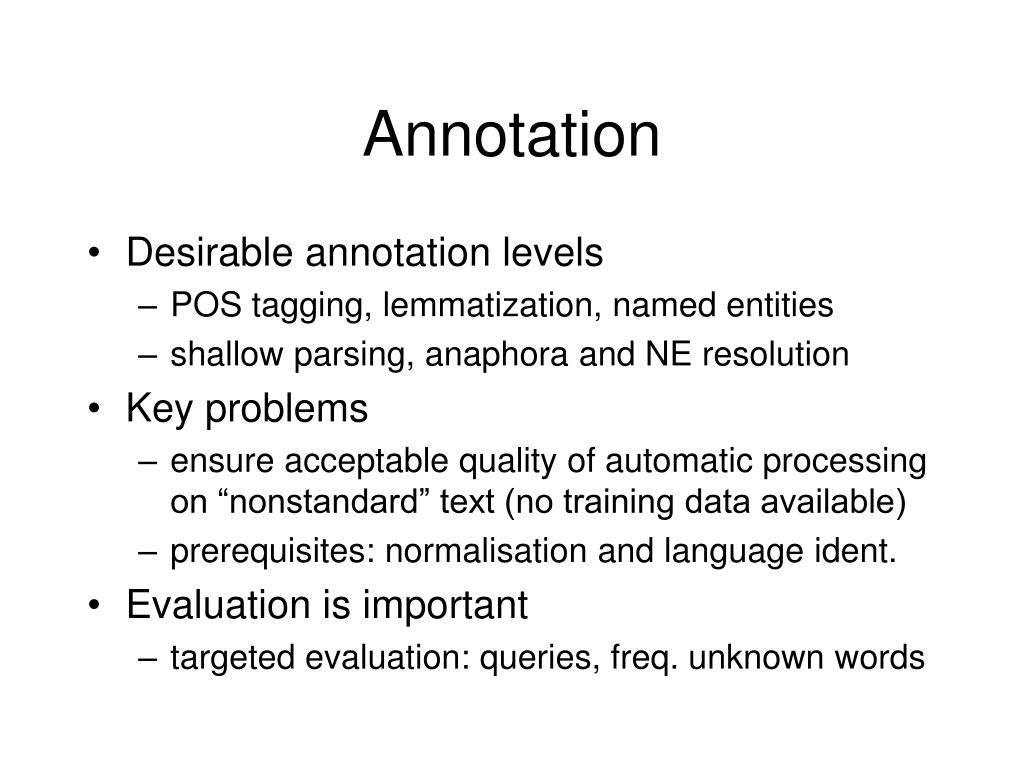 Annotation

• Desirable annotation levels
– POS tagging, lemmatization, named entities
– shallow parsing, anaphora and NE resolution
• Key problems
– ensure acceptable quality of automatic processing on “nonstandard” text (no training data available)
– prerequisites: normalisation and language ident.
• Evaluation is important
– targeted evaluation: queries, freq. unknown words